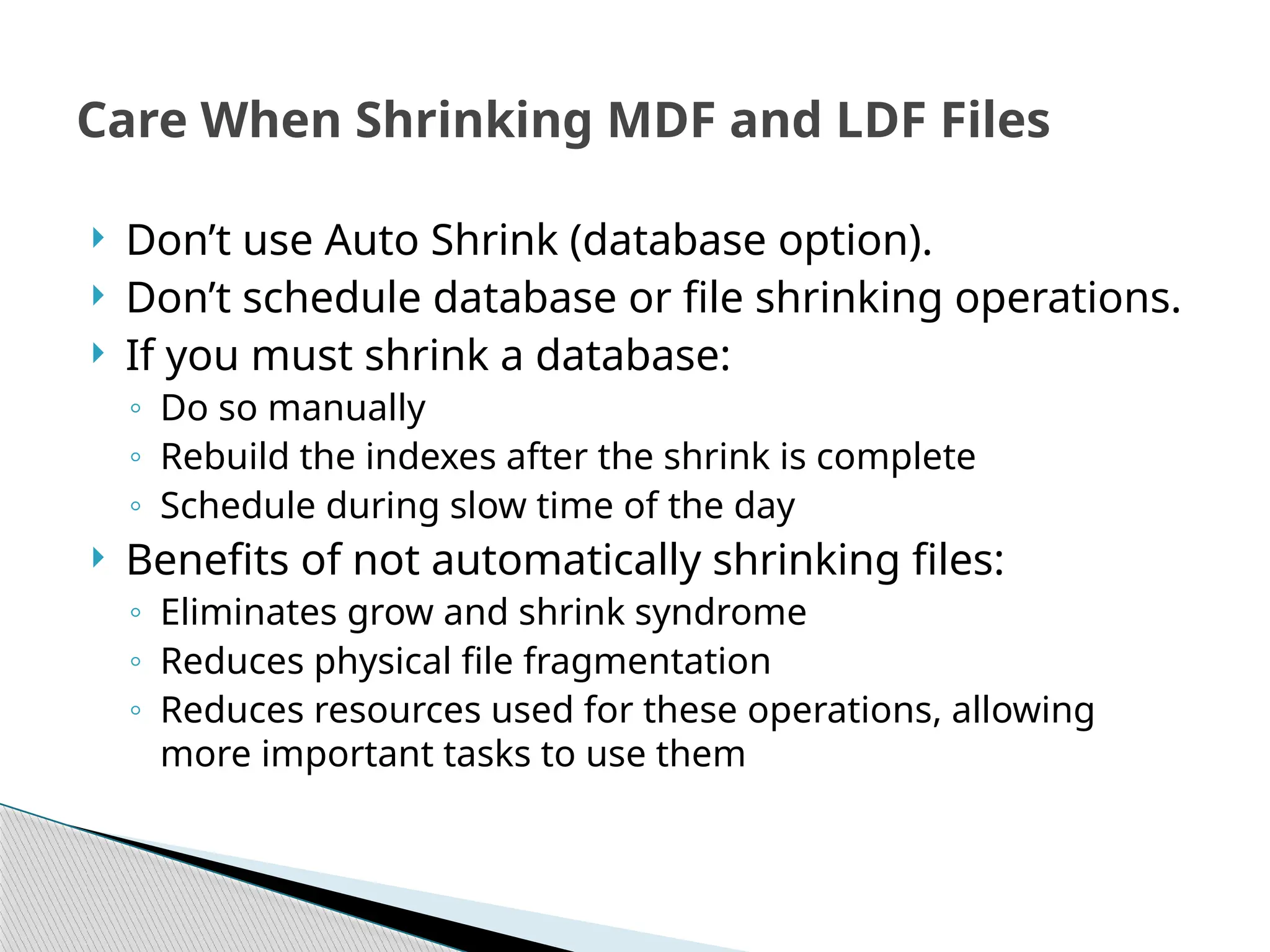 Care When Shrinking MDF and LDF Files

Don’t use Auto Shrink (database option).
Don’t schedule database or file shrinking operations.
If you must shrink a database:
Do so manually
Rebuild the indexes after the shrink is complete
Schedule during slow time of the day
Benefits of not automatically shrinking files:
Eliminates grow and shrink syndrome
Reduces physical file fragmentation
Reduces resources used for these operations, allowing more important tasks to use them